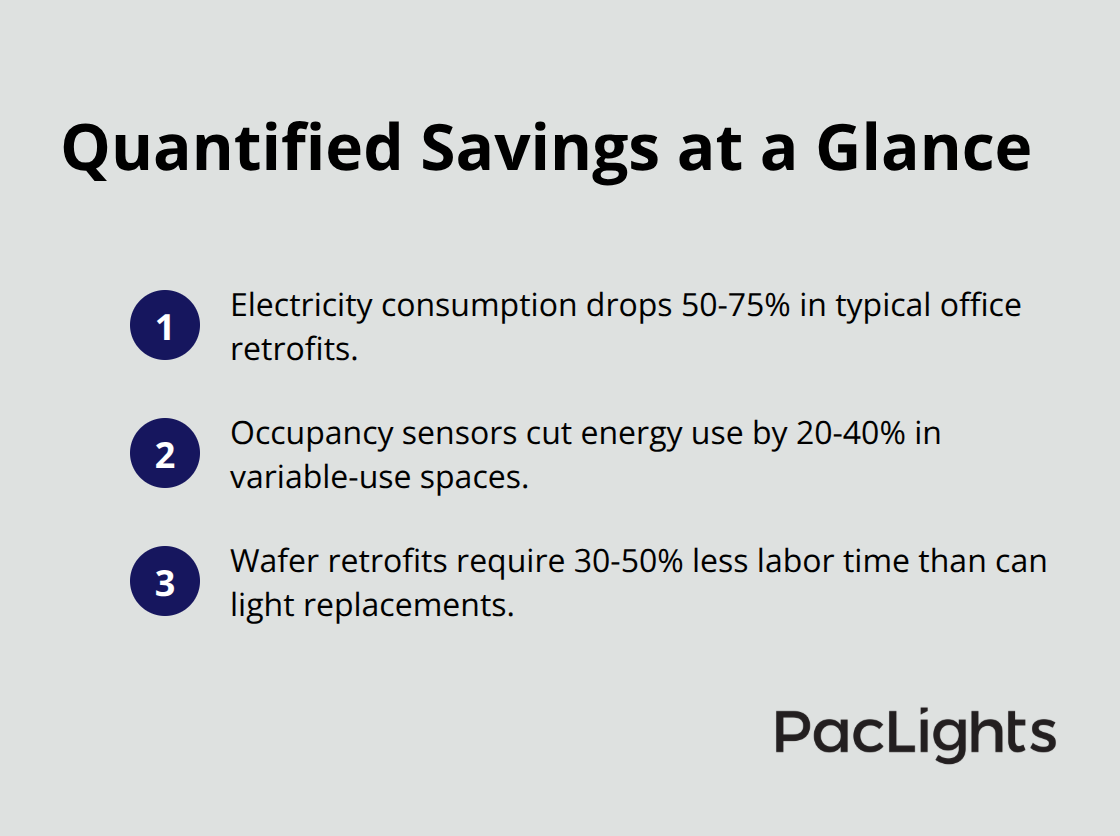 Quantified Savings at a Glance

1 Electricity consumption drops 50-75% in typical office retrofits.

2 Occupancy sensors cut energy use by 20-40% in variable-use spaces.

3 Wafer retrofits require 30-50% less labor time than can light replacements.

PacLights